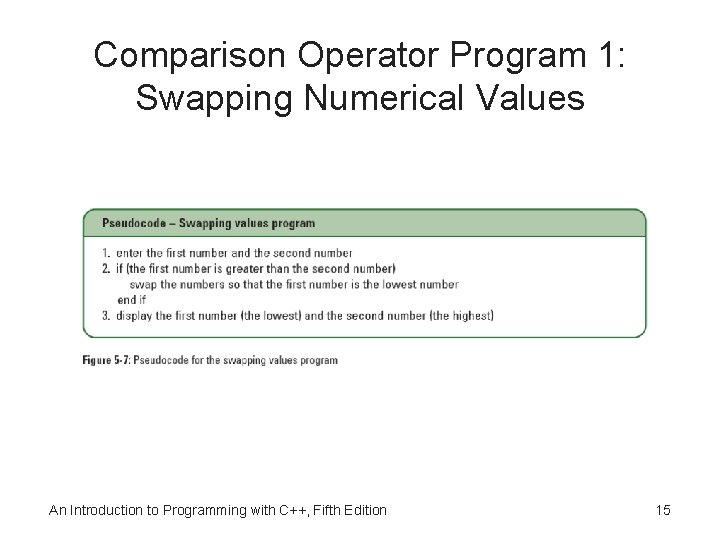 Comparison Operator Program 1: Swapping Numerical Values

Pseudocode – Swapping values program

1. enter the first number and the second number
2. if (the first number is greater than the second number)
swap the numbers so that the first number is the lowest number
end if
3. display the first number (the lowest) and the second number (the highest)

Figure 5-7: Pseudocode for the swapping values program

An Introduction to Programming with C++, Fifth Edition

15